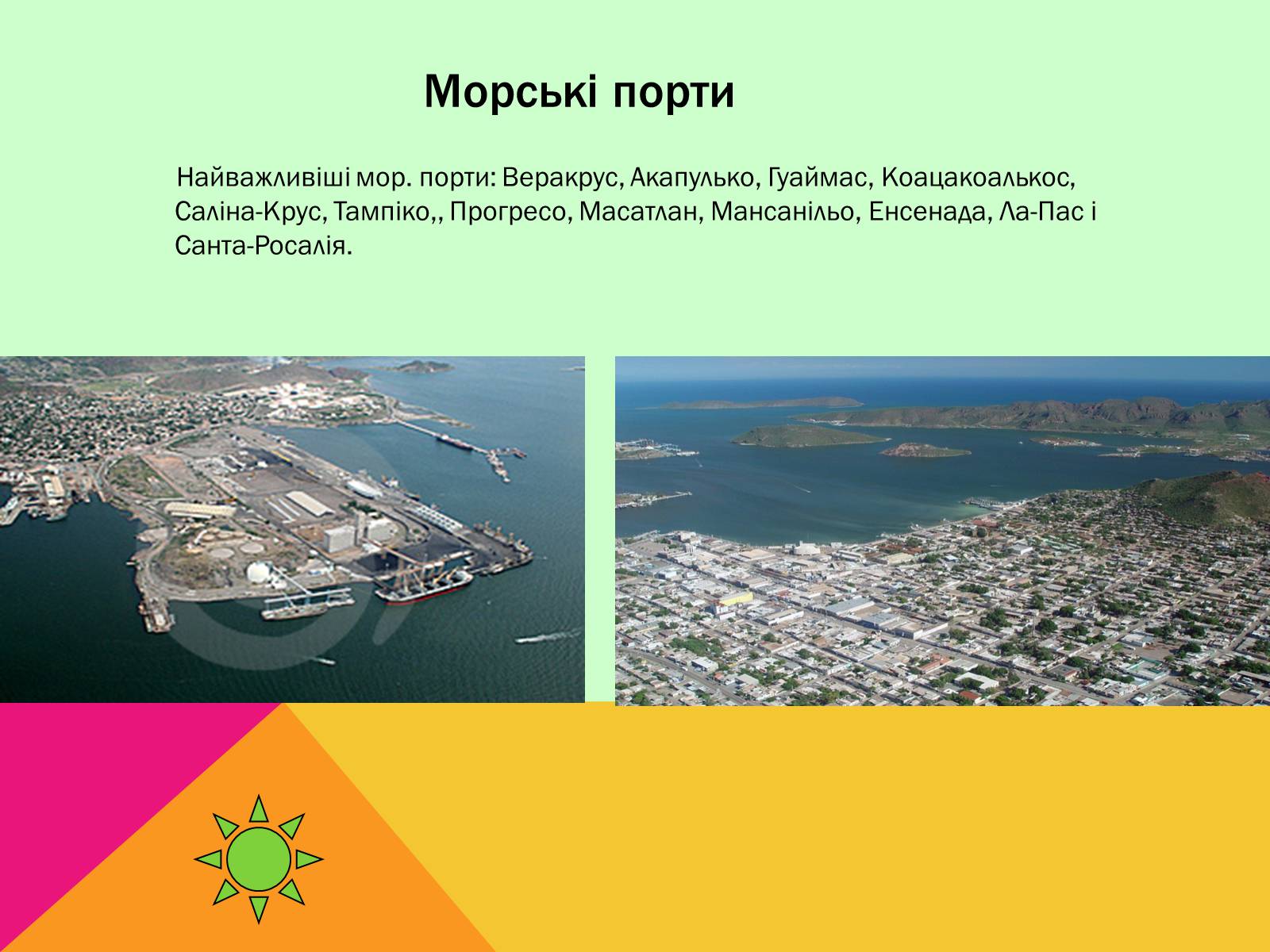 Морські порти

Найважливіші мор. порти: Веракрус, Акапулько, Гуаймас, Коацакоалькос, Саліна-Крус, Тампіко,, Прогресо, Масатлан, Мансанільо, Енсенада, Ла-Пас і Санта-Росалія.